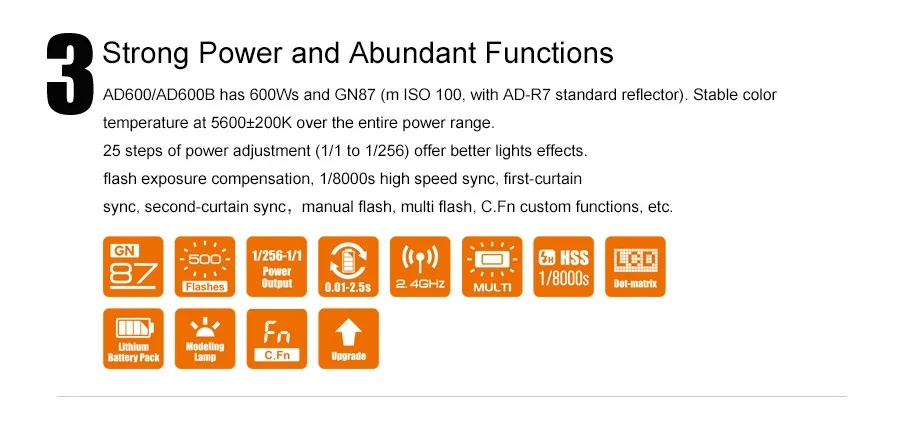 3 Strong Power and Abundant Functions

AD600/AD600B has 600Ws and GN87 (m ISO 100, with AD-R7 standard reflector). Stable color temperature at 5600±200K over the entire power range.

25 steps of power adjustment (1/1 to 1/256) offer better lights effects.

flash exposure compensation, 1/8000s high speed sync, first-curtain sync, second-curtain sync，manual flash, multi flash, C.Fn custom functions, etc.

GN 87

500 Flashes

1/256-1/1 Power Output

0.01-2.5s

2.4GHz

MULTI

HSS 1/8000s

LCD Dot-matrix

Lithium Battery Pack

Modeling Lamp

Fn C.Fn

Upgrade